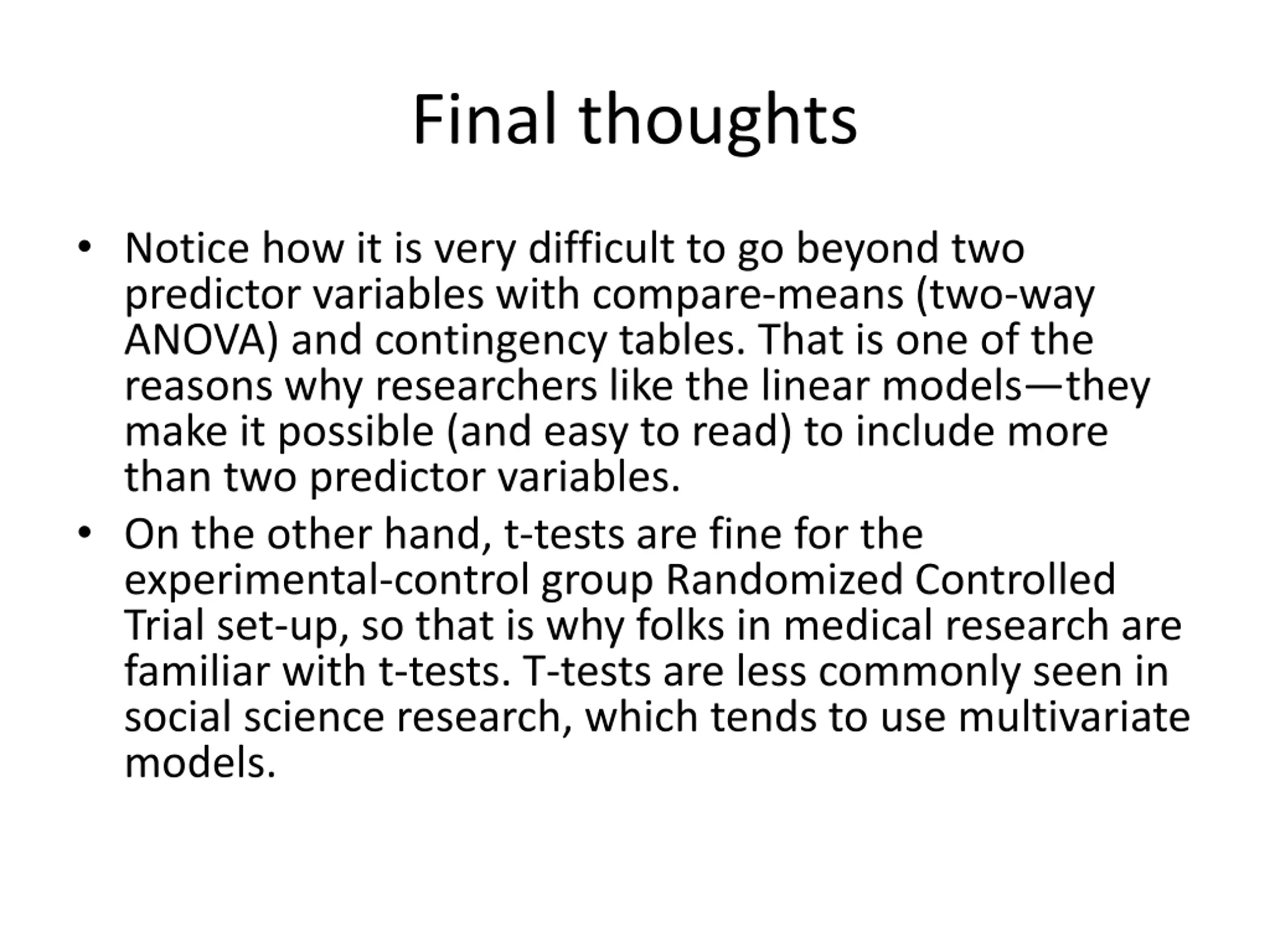 Final thoughts

• Notice how it is very difficult to go beyond two predictor variables with compare-means (two-way ANOVA) and contingency tables. That is one of the reasons why researchers like the linear models—they make it possible (and easy to read) to include more than two predictor variables.

• On the other hand, t-tests are fine for the experimental-control group Randomized Controlled Trial set-up, so that is why folks in medical research are familiar with t-tests. T-tests are less commonly seen in social science research, which tends to use multivariate models.